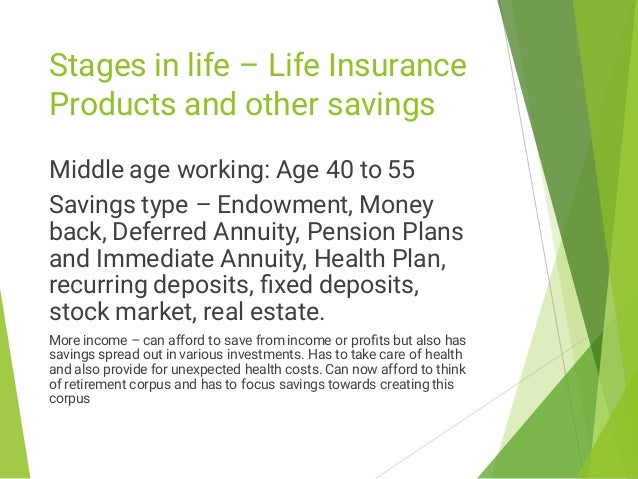 Stages in life – Life Insurance Products and other savings

Middle age working: Age 40 to 55

Savings type – Endowment, Money back, Deferred Annuity, Pension Plans and Immediate Annuity, Health Plan, recurring deposits, fixed deposits, stock market, real estate.

More income – can afford to save from income or profits but also has savings spread out in various investments. Has to take care of health and also provide for unexpected health costs. Can now afford to think of retirement corpus and has to focus savings towards creating this corpus